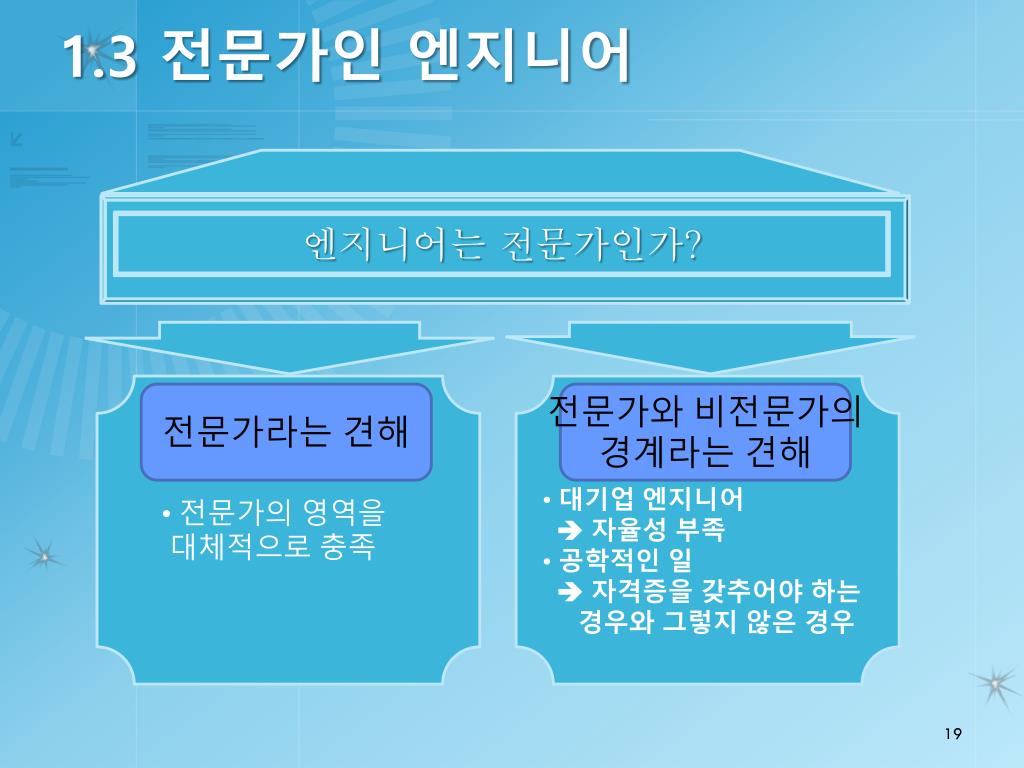 1.3 전문가인 엔지니어

엔지니어는 전문가인가?

전문가라는 견해

• 전문가의 영역을 대체적으로 충족

전문가와 비전문가의 경계라는 견해

• 대기업 엔지니어
➔ 자율성 부족
• 공학적인 일
➔ 자격증을 갖추어야 하는 경우와 그렇지 않은 경우

19